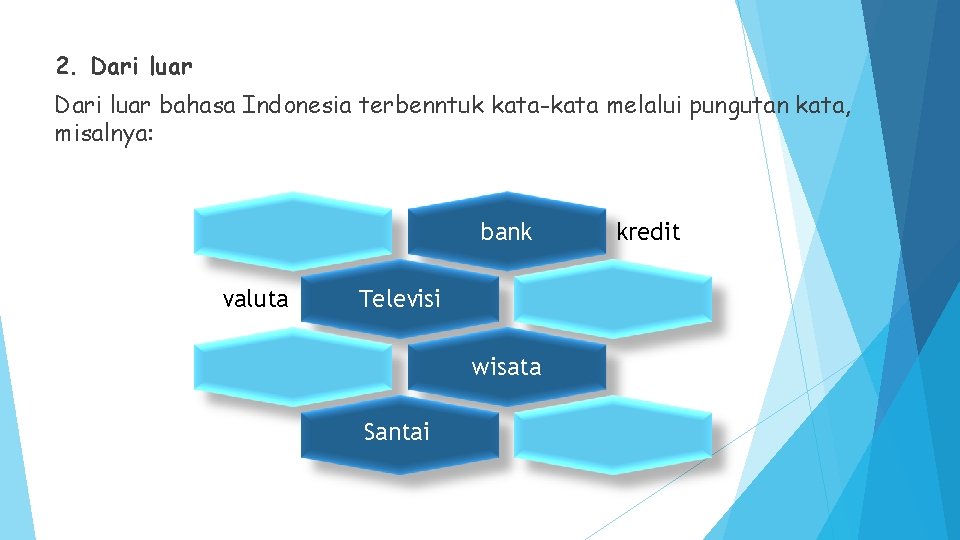 2. Dari luar

Dari luar bahasa Indonesia terbenntuk kata-kata melalui pungutan kata, misalnya:

bank

kredit

valuta

Televisi

wisata

Santai